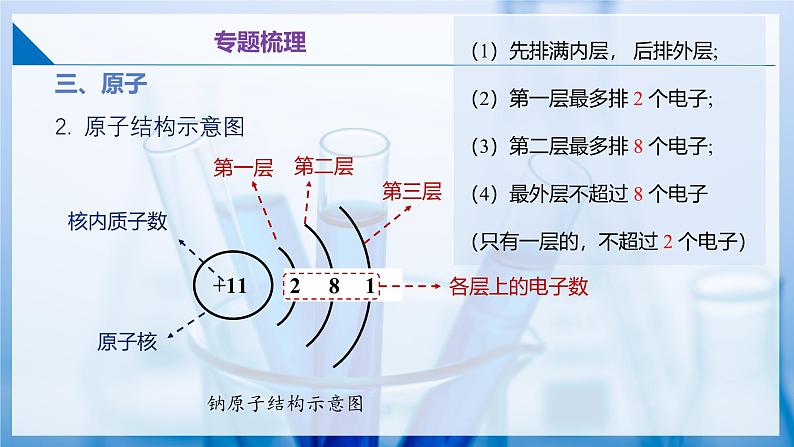 专题梳理

三、原子

2. 原子结构示意图

第一层 第二层 第三层

核内质子数

+11 2 8 1 各层上的电子数

原子核

钠原子结构示意图

(1) 先排满内层， 后排外层;

(2) 第一层最多排 2 个电子;

(3) 第二层最多排 8 个电子;

(4) 最外层不超过 8 个电子

(只有一层的，不超过 2 个电子)